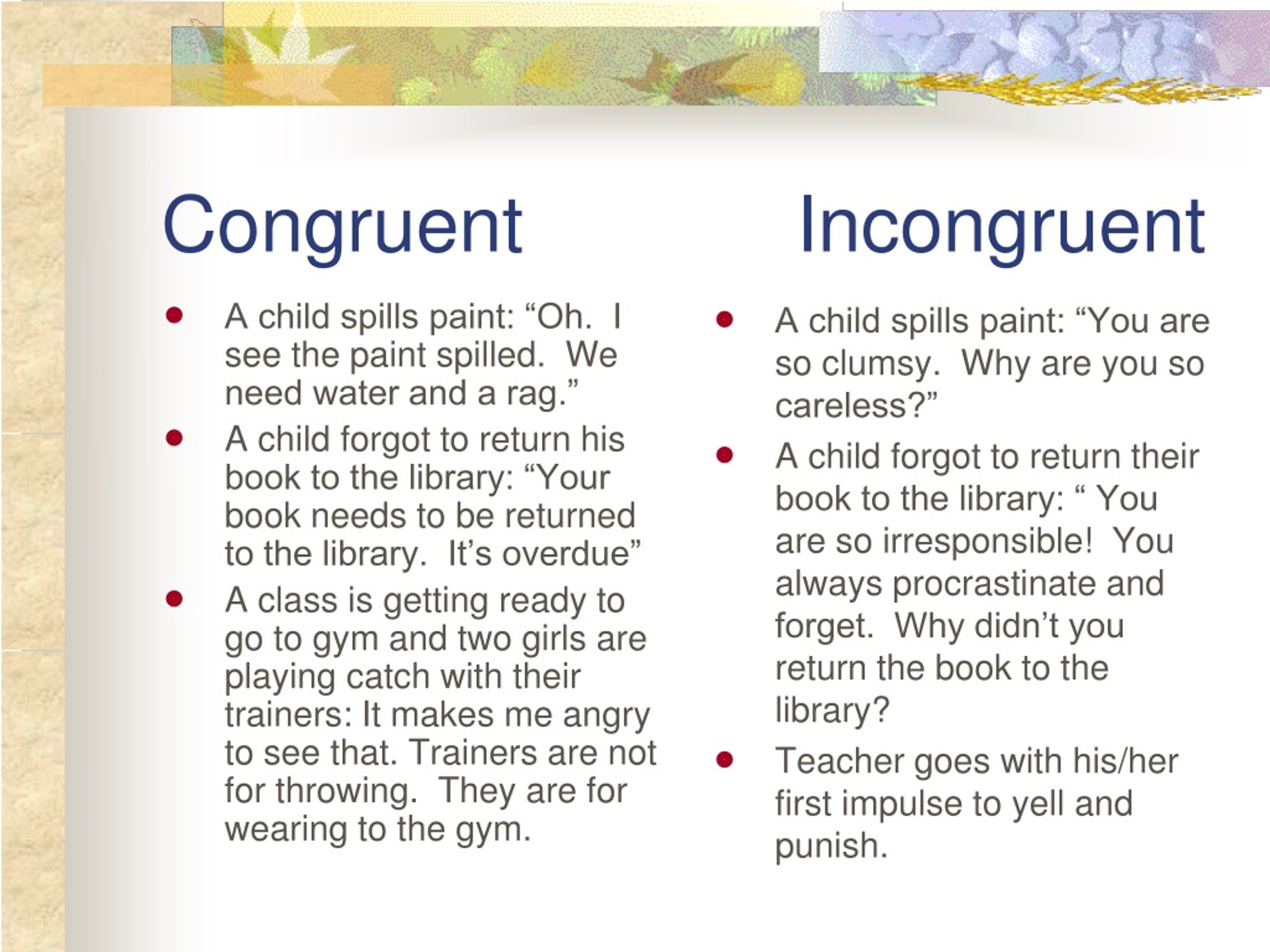 Congruent

- A child spills paint: “Oh. I see the paint spilled. We need water and a rag.”
- A child forgot to return his book to the library: “Your book needs to be returned to the library. It’s overdue”
- A class is getting ready to go to gym and two girls are playing catch with their trainers: It makes me angry to see that. Trainers are not for throwing. They are for wearing to the gym.

Incongruent

- A child spills paint: “You are so clumsy. Why are you so careless?”
- A child forgot to return their book to the library: “ You are so irresponsible! You always procrastinate and forget. Why didn’t you return the book to the library?
- Teacher goes with his/her first impulse to yell and punish.